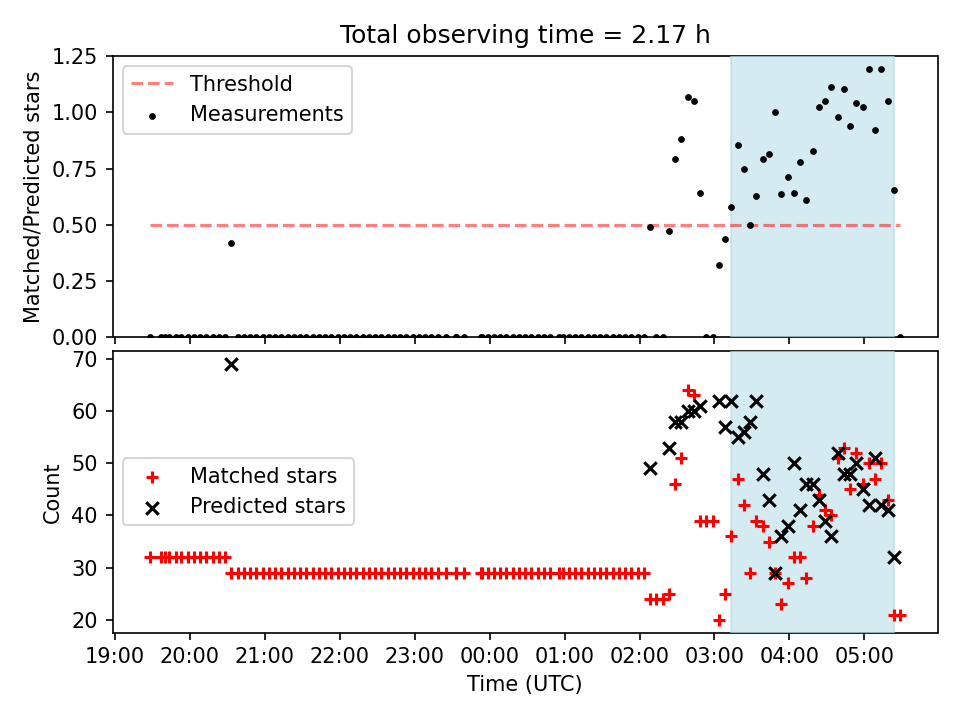 Total observing time = 2.17 h

Matched/Predicted stars

1.25
1.00
0.75
0.50
0.25
0.00

Threshold
Measurements

Count

70
60
50
40
30
20

Matched stars
Predicted stars

19:00 20:00 21:00 22:00 23:00 00:00 01:00 02:00 03:00 04:00 05:00

Time (UTC)